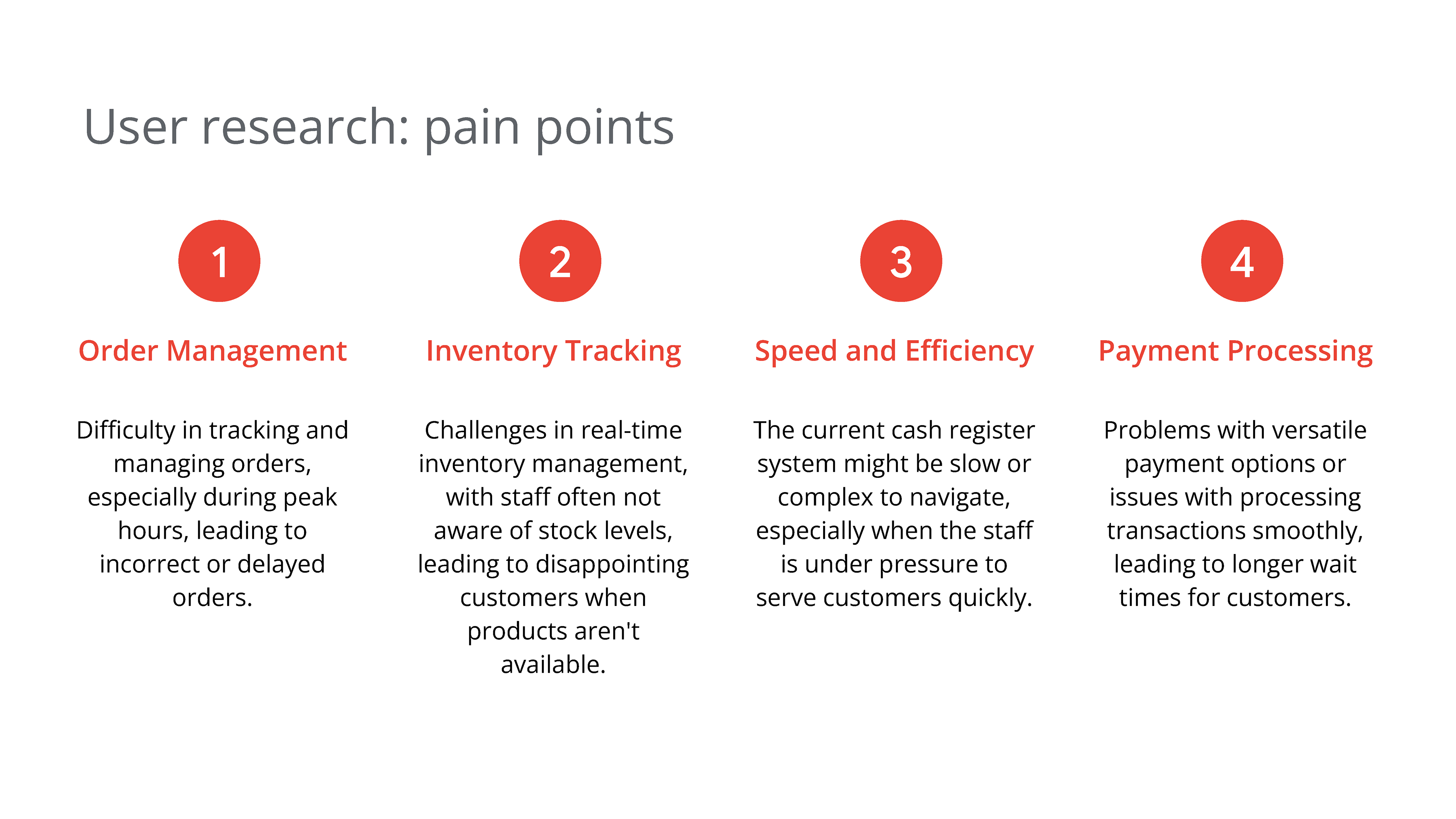 User research: pain points

1

Order Management

Difficulty in tracking and managing orders, especially during peak hours, leading to incorrect or delayed orders.

2

Inventory Tracking

Challenges in real-time inventory management, with staff often not aware of stock levels, leading to disappointing customers when products aren't available.

3

Speed and Efficiency

The current cash register system might be slow or complex to navigate, especially when the staff is under pressure to serve customers quickly.

4

Payment Processing

Problems with versatile payment options or issues with processing transactions smoothly, leading to longer wait times for customers.